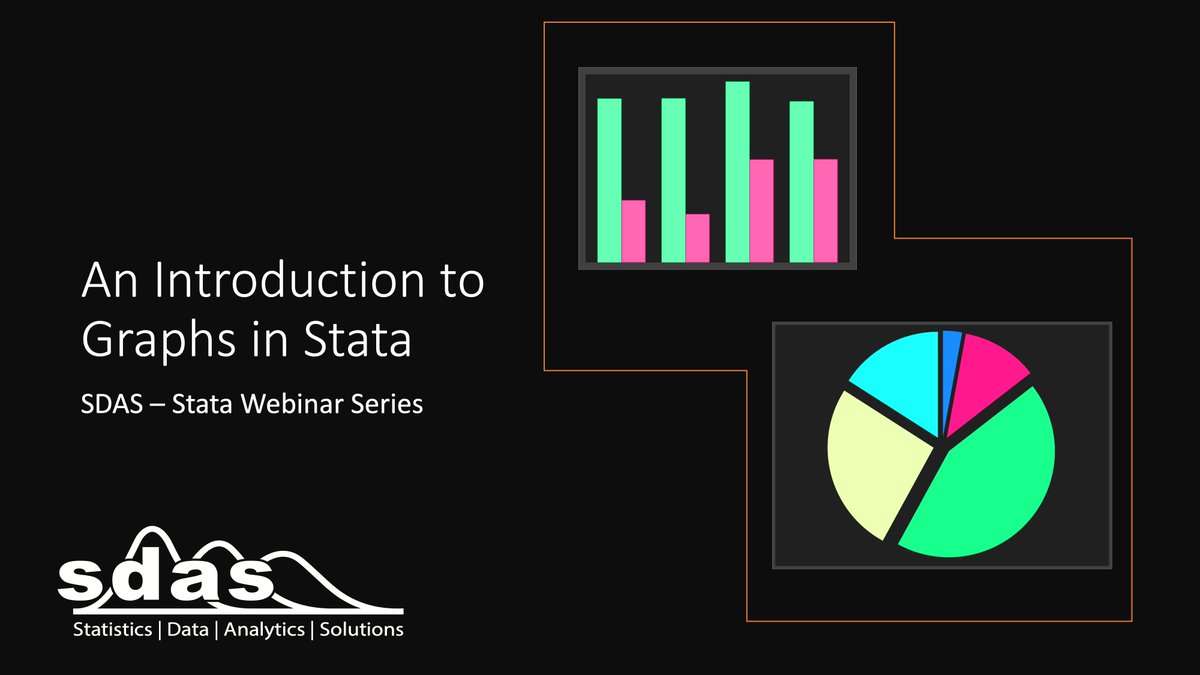 An Introduction to Graphs in Stata

SDAS – Stata Webinar Series

sdas

Statistics | Data | Analytics | Solutions